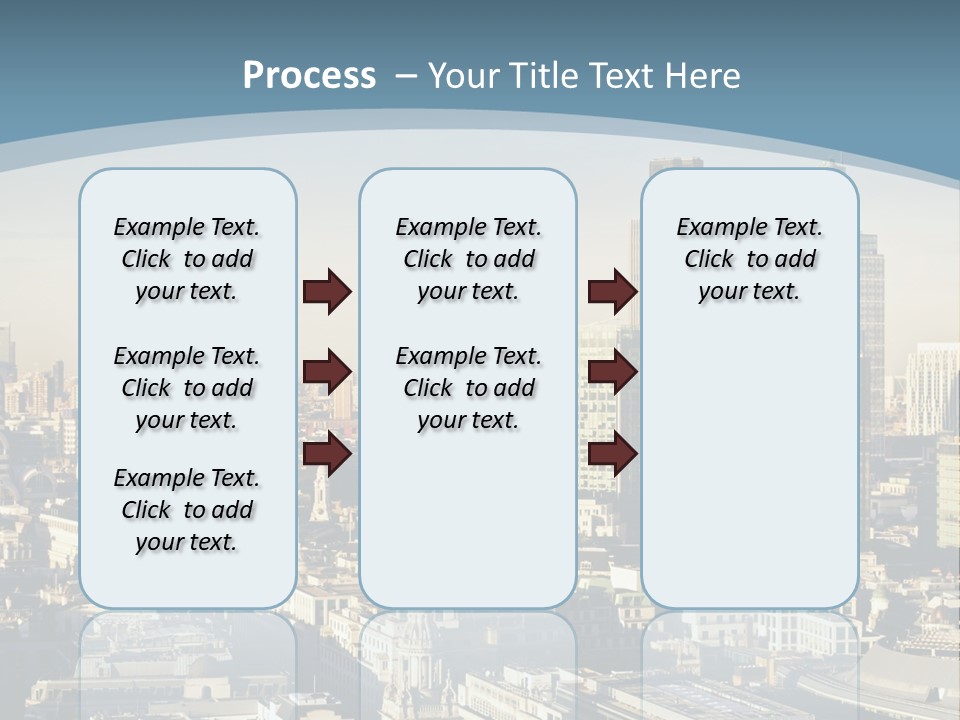 Process – Your Title Text Here

Example Text. Click to add your text.

Example Text. Click to add your text.

Example Text. Click to add your text.

Example Text. Click to add your text.

Example Text. Click to add your text.

Example Text. Click to add your text.